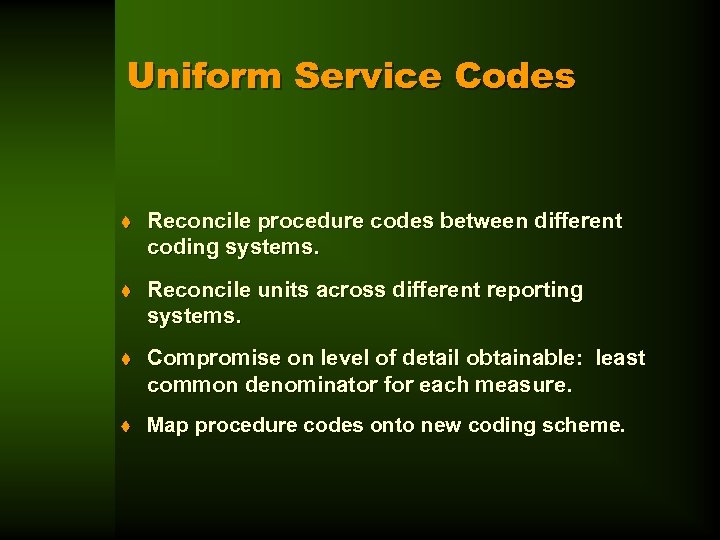 Uniform Service Codes

♦ Reconcile procedure codes between different coding systems.

♦ Reconcile units across different reporting systems.

♦ Compromise on level of detail obtainable: least common denominator for each measure.

♦ Map procedure codes onto new coding scheme.